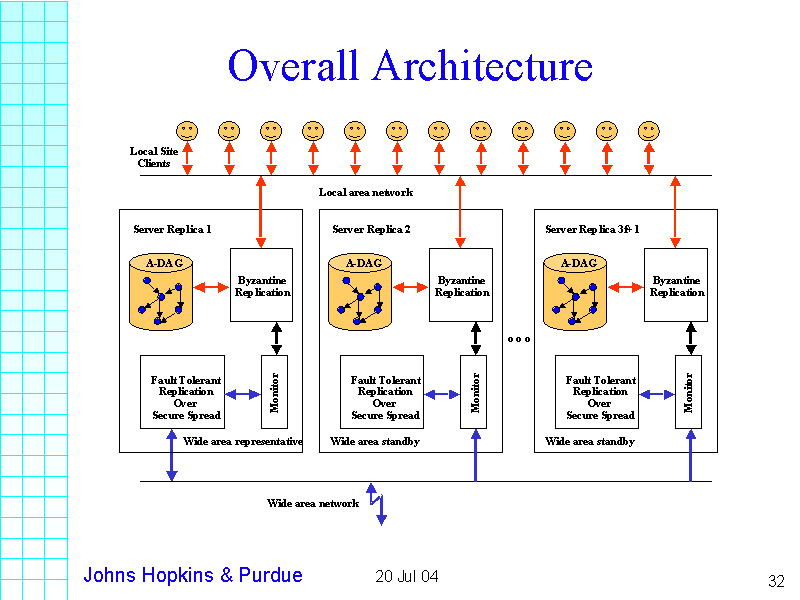 Overall Architecture

Local Site Clients

Local area network

Server Replica 1

A-DAG

Byzantine Replication

Fault Tolerant Replication Over Secure Spread

Monitor

Wide area representative

Server Replica 2

A-DAG

Byzantine Replication

Fault Tolerant Replication Over Secure Spread

Monitor

Wide area standby

ooo

Server Replica 3f+1

A-DAG

Byzantine Replication

Fault Tolerant Replication Over Secure Spread

Monitor

Wide area standby

Wide area network

Johns Hopkins & Purdue

20 Jul 04

32